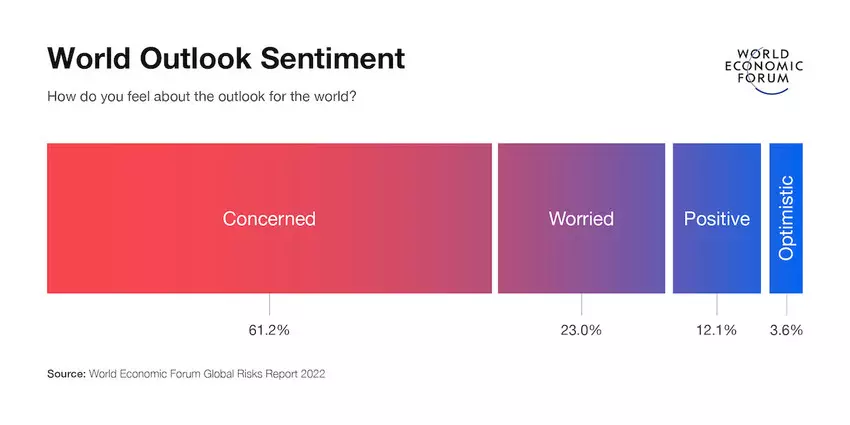 World Outlook Sentiment

WORLD ECONOMIC FORUM

How do you feel about the outlook for the world?

Concerned

Worried

Positive

Optimistic

61.2%

23.0%

12.1%

3.6%

Source: World Economic Forum Global Risks Report 2022